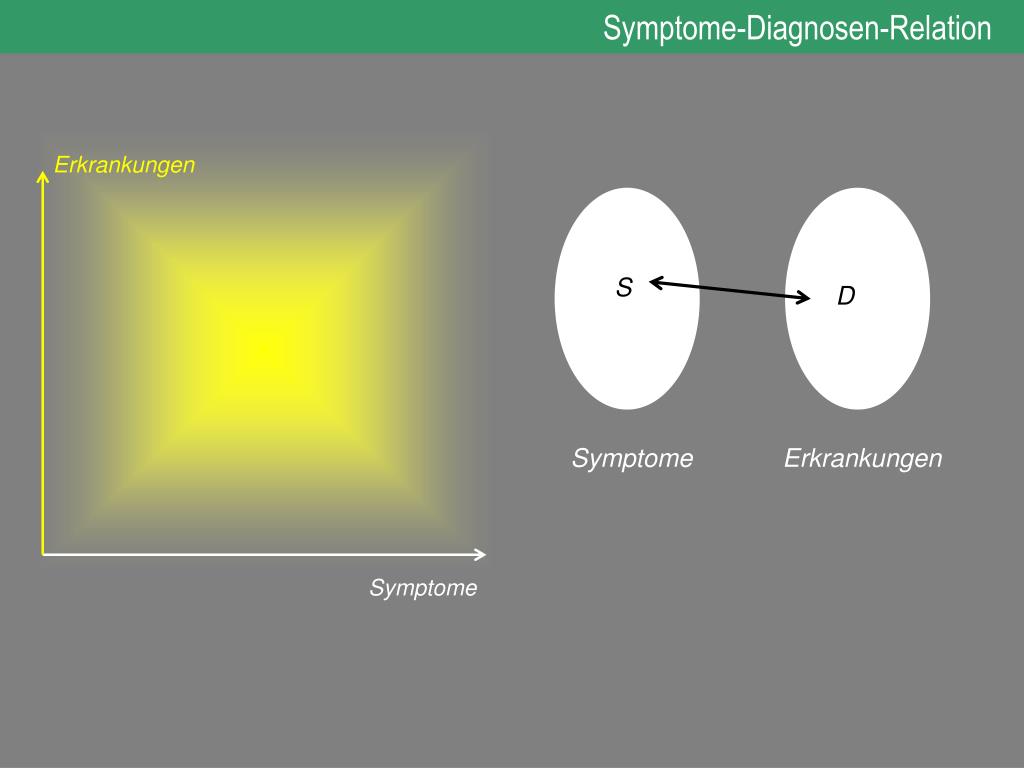 Symptome-Diagnosen-Relation

Erkrankungen

Symptome

S

D

Symptome

Erkrankungen